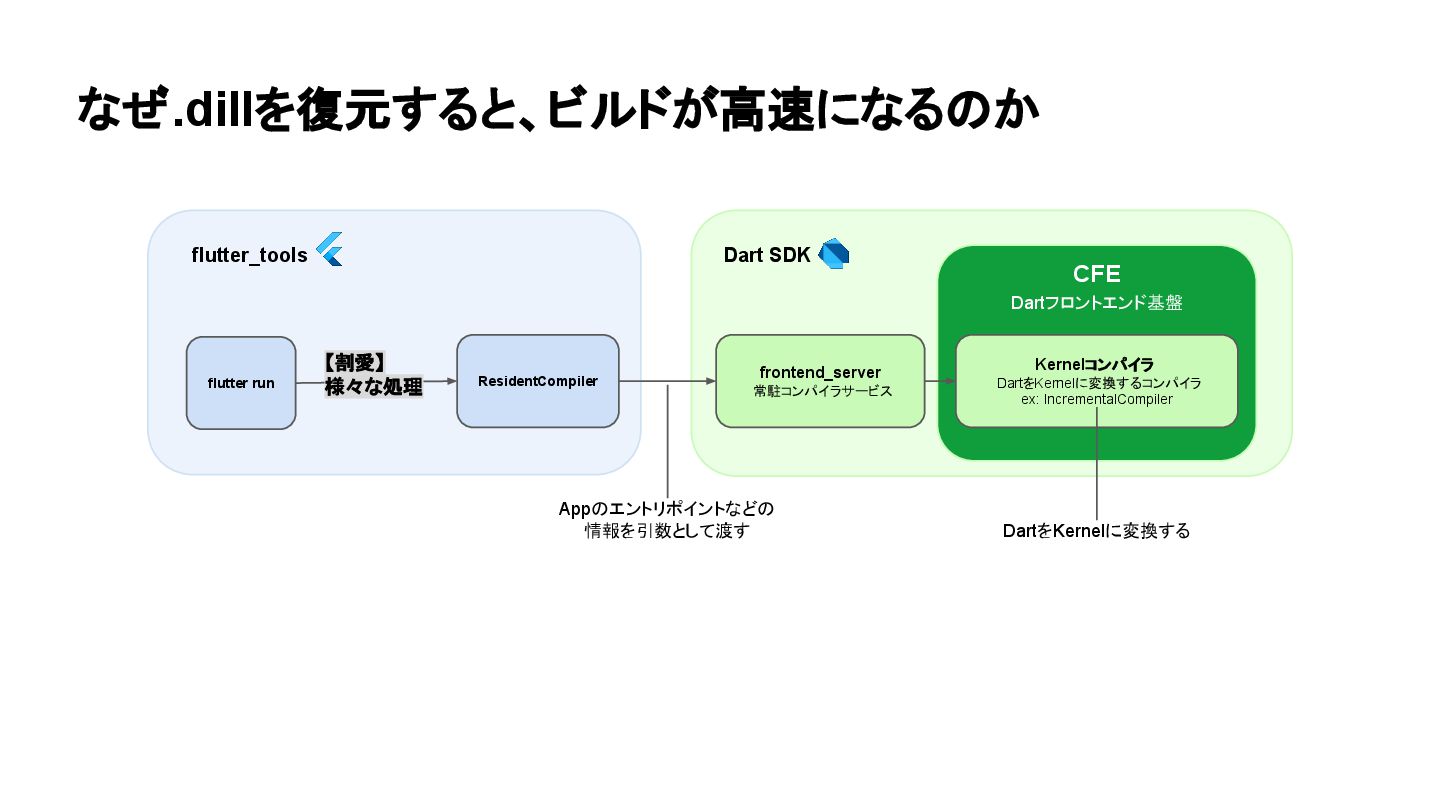 なぜ.dillを復元すると、ビルドが高速になるのか

flutter_tools

flutter run

【割愛】
様々な処理

ResidentCompiler

Dart SDK

frontend_server
常駐コンパイラサービス

CFE
Dartフロントエンド基盤

Kernelコンパイラ
DartをKernelに変換するコンパイラ
ex: IncrementalCompiler

Appのエントリポイントなどの情報を引数として渡す

DartをKernelに変換する